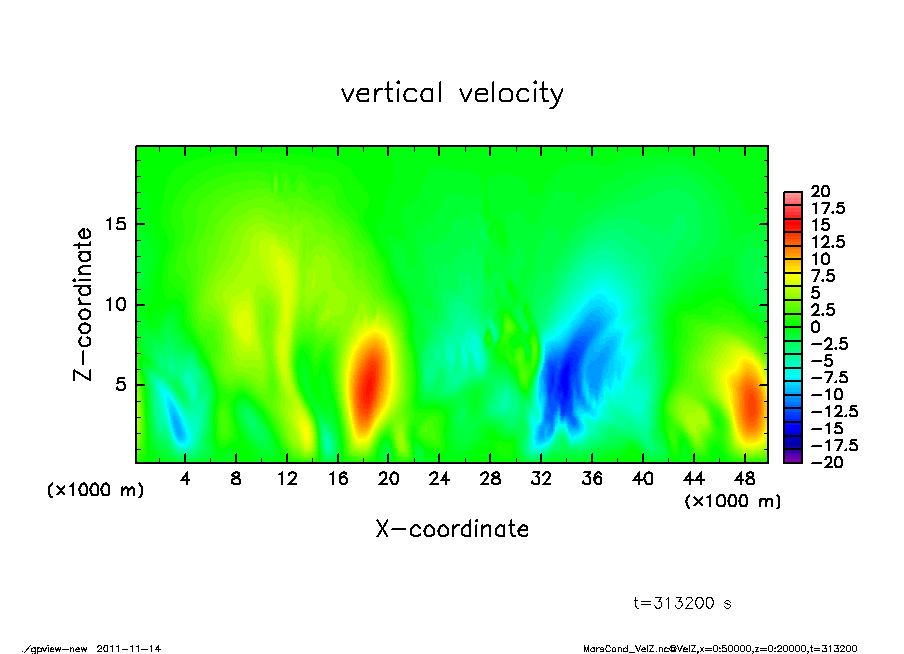 vertical velocity

Z-coordinate

15
10
5

(×1000 m)

4 8 12 16 20 24 28 32 36 40 44 48

(×1000 m)

X-coordinate

20
17.5
15
12.5
10
7.5
5
2.5
0
−2.5
−5
−7.5
−10
−12.5
−15
−17.5
−20

t=313200 s

./gpview-new 2011-11-14

MarsCond_VelZ.nc@VelZ,x=0:50000,z=0:20000,t=313200